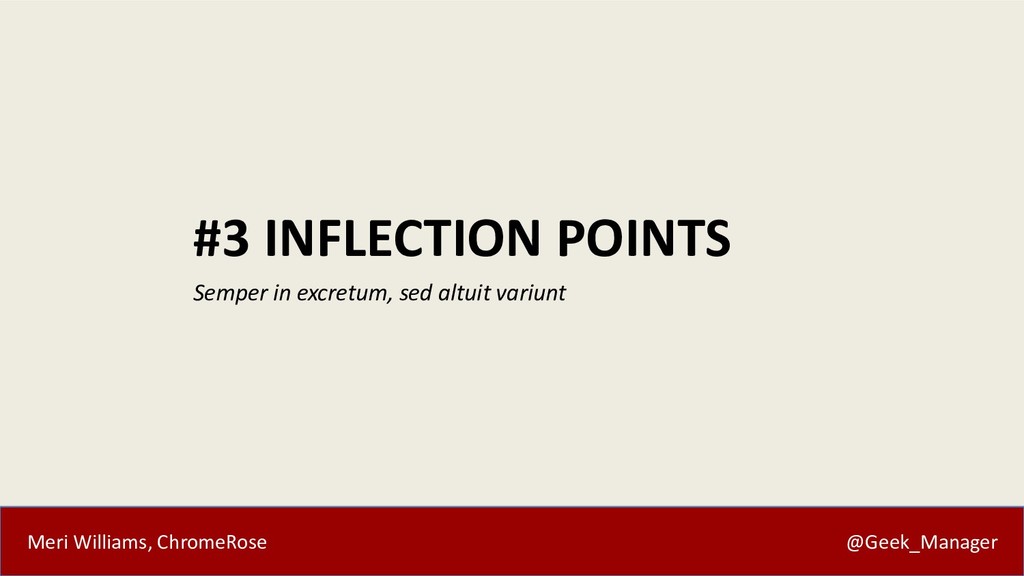 #3 INFLECTION POINTS

Semper in excretum, sed altuit variunt

Meri Williams, ChromeRose

@Geek_Manager